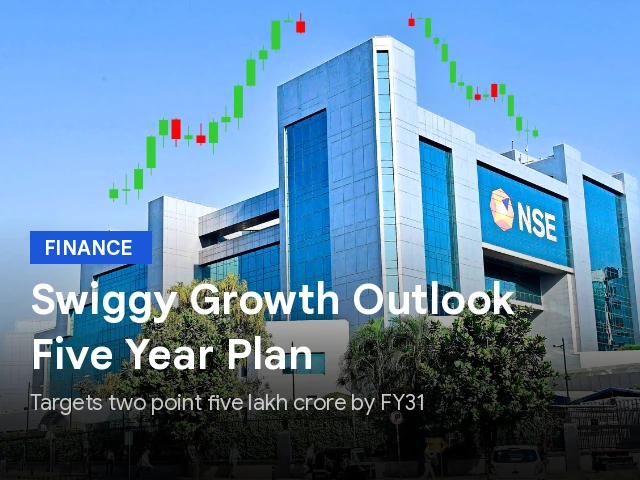 NSE

FINANCE

Swiggy Growth Outlook Five Year Plan

Targets two point five lakh crore by FY31